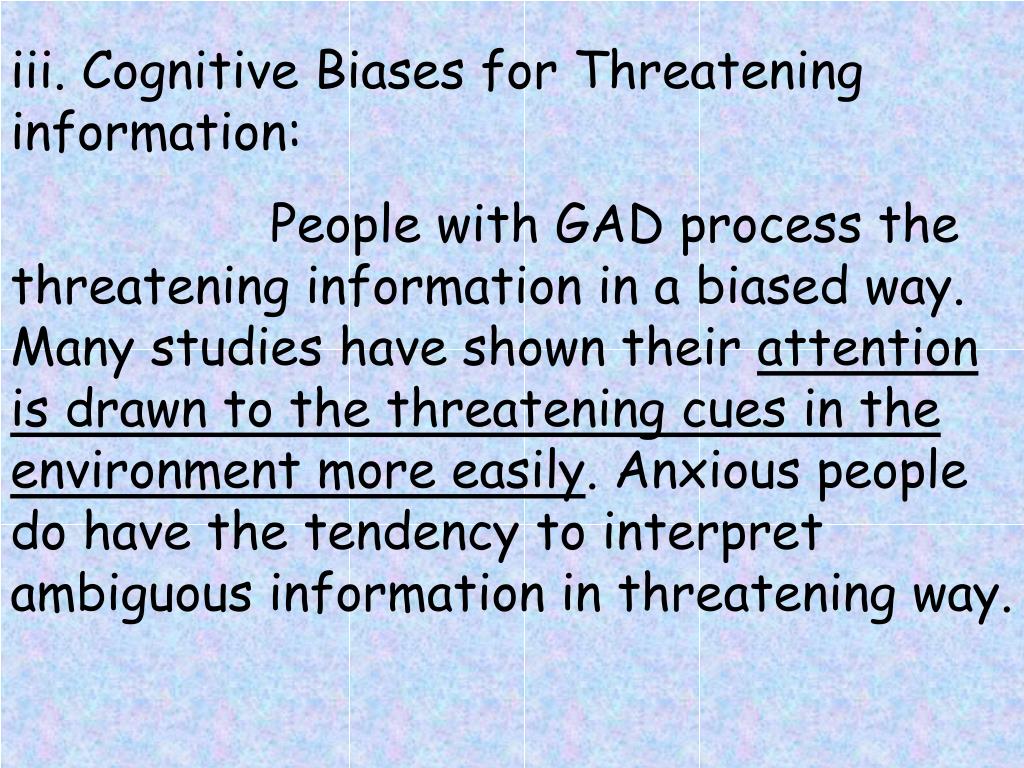 iii. Cognitive Biases for Threatening information:

People with GAD process the threatening information in a biased way. Many studies have shown their attention is drawn to the threatening cues in the environment more easily. Anxious people do have the tendency to interpret ambiguous information in threatening way.